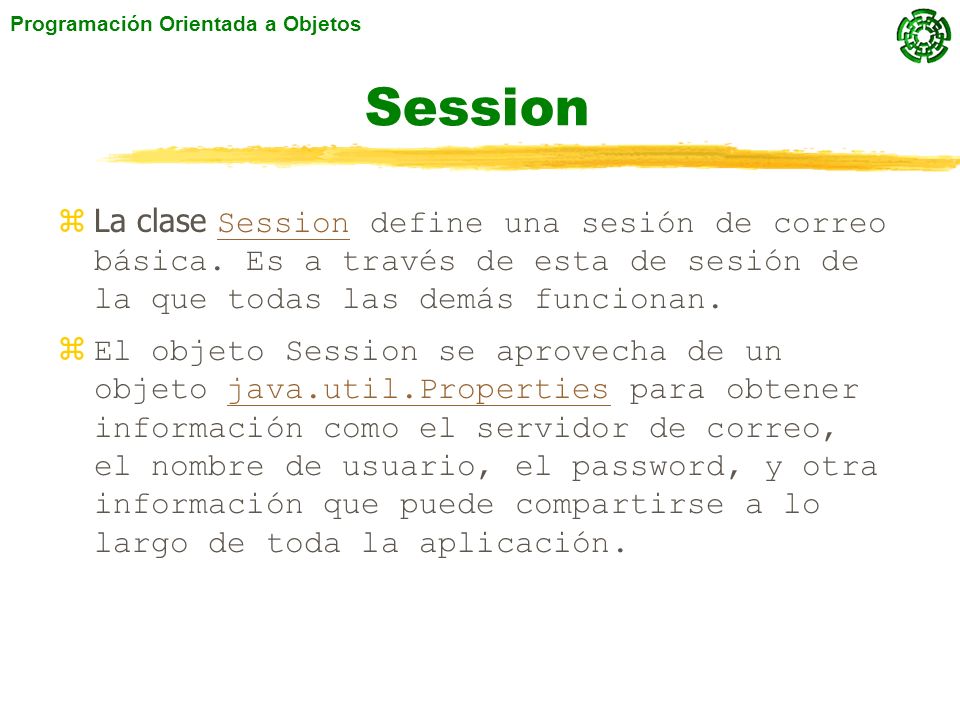 Programación Orientada a Objetos

Session

La clase Session define una sesión de correo básica. Es a través de esta de sesión de la que todas las demás funcionan.

El objeto Session se aprovecha de un objeto java.util.Properties para obtener información como el servidor de correo, el nombre de usuario, el password, y otra información que puede compartirse a lo largo de toda la aplicación.